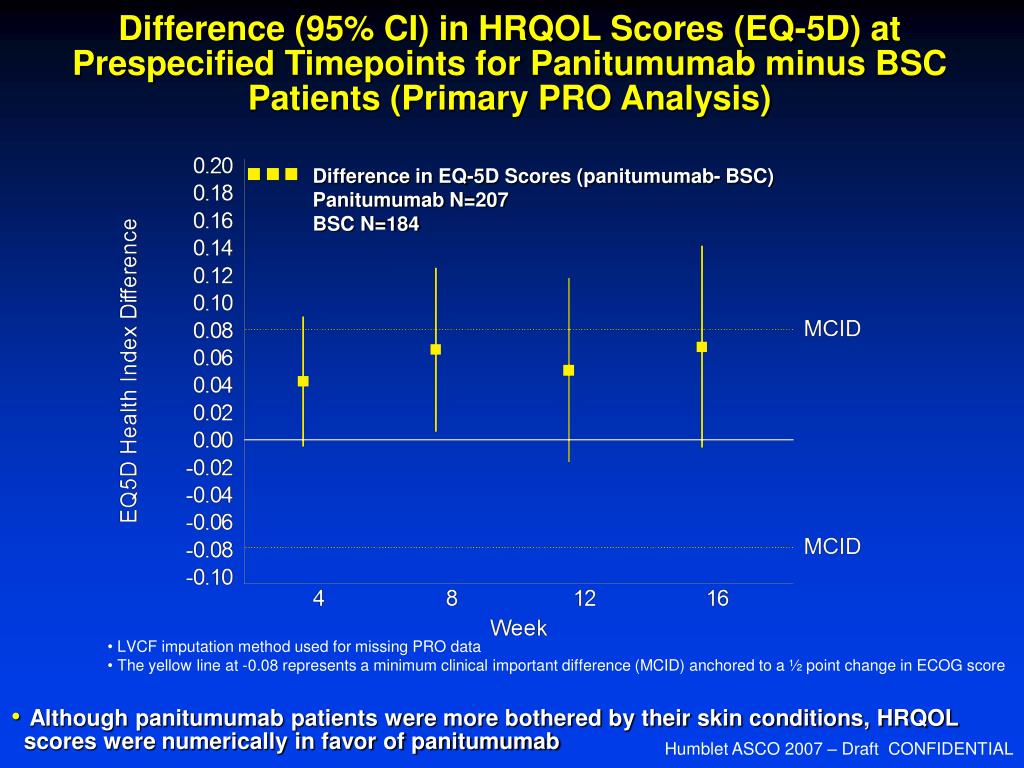 Difference (95% CI) in HRQOL Scores (EQ-5D) at Prespecified Timepoints for Panitumumab minus BSC Patients (Primary PRO Analysis)

Difference in EQ-5D Scores (panitumumab- BSC)
Panitumumab N=207
BSC N=184

EQ5D Health Index Difference

0.20
0.18
0.16
0.14
0.12
0.10
0.08
0.06
0.04
0.02
0.00
-0.02
-0.04
-0.06
-0.08
-0.10

MCID
MCID

4
8
12
16
Week

• LVCF imputation method used for missing PRO data
• The yellow line at -0.08 represents a minimum clinical important difference (MCID) anchored to a ½ point change in ECOG score

• Although panitumumab patients were more bothered by their skin conditions, HRQOL scores were numerically in favor of panitumumab

Humblet ASCO 2007 – Draft CONFIDENTIAL